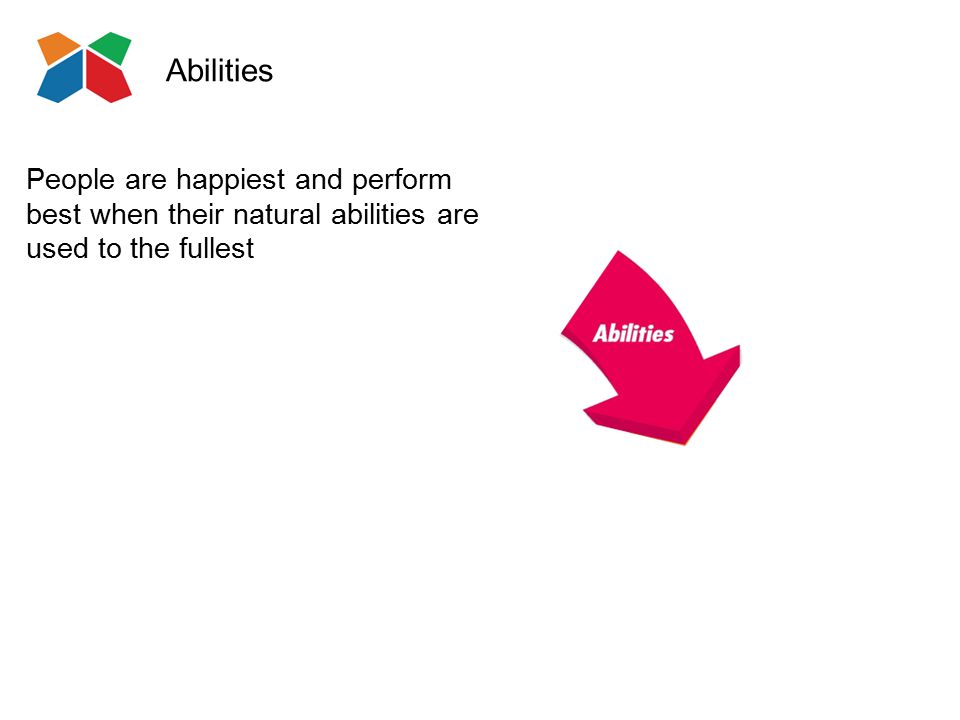 Abilities

People are happiest and perform best when their natural abilities are used to the fullest

Abilities